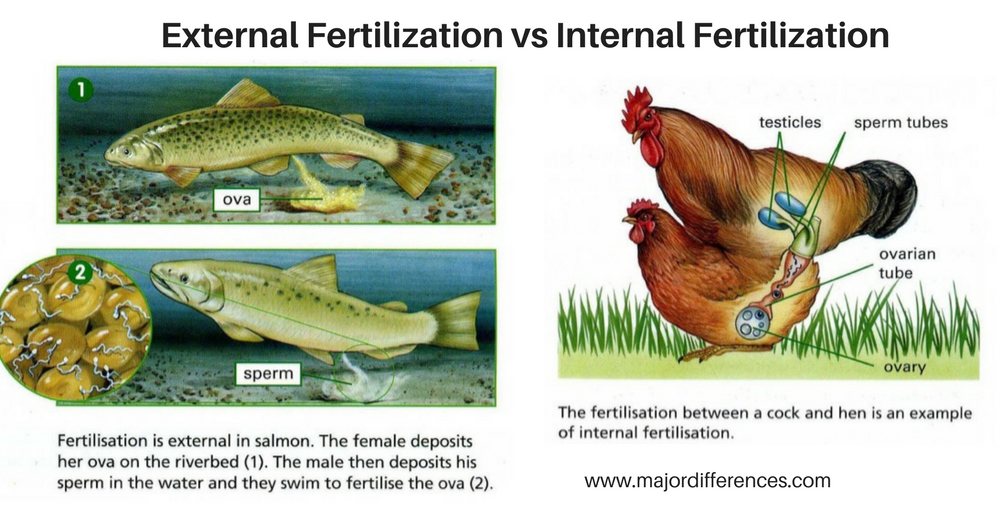 External Fertilization vs Internal Fertilization

1

ova

2

sperm

Fertilisation is external in salmon. The female deposits her ova on the riverbed (1). The male then deposits his sperm in the water and they swim to fertilise the ova (2).

testicles

sperm tubes

ovarian tube

ovary

The fertilisation between a cock and hen is an example of internal fertilisation.

www.majordifferences.com